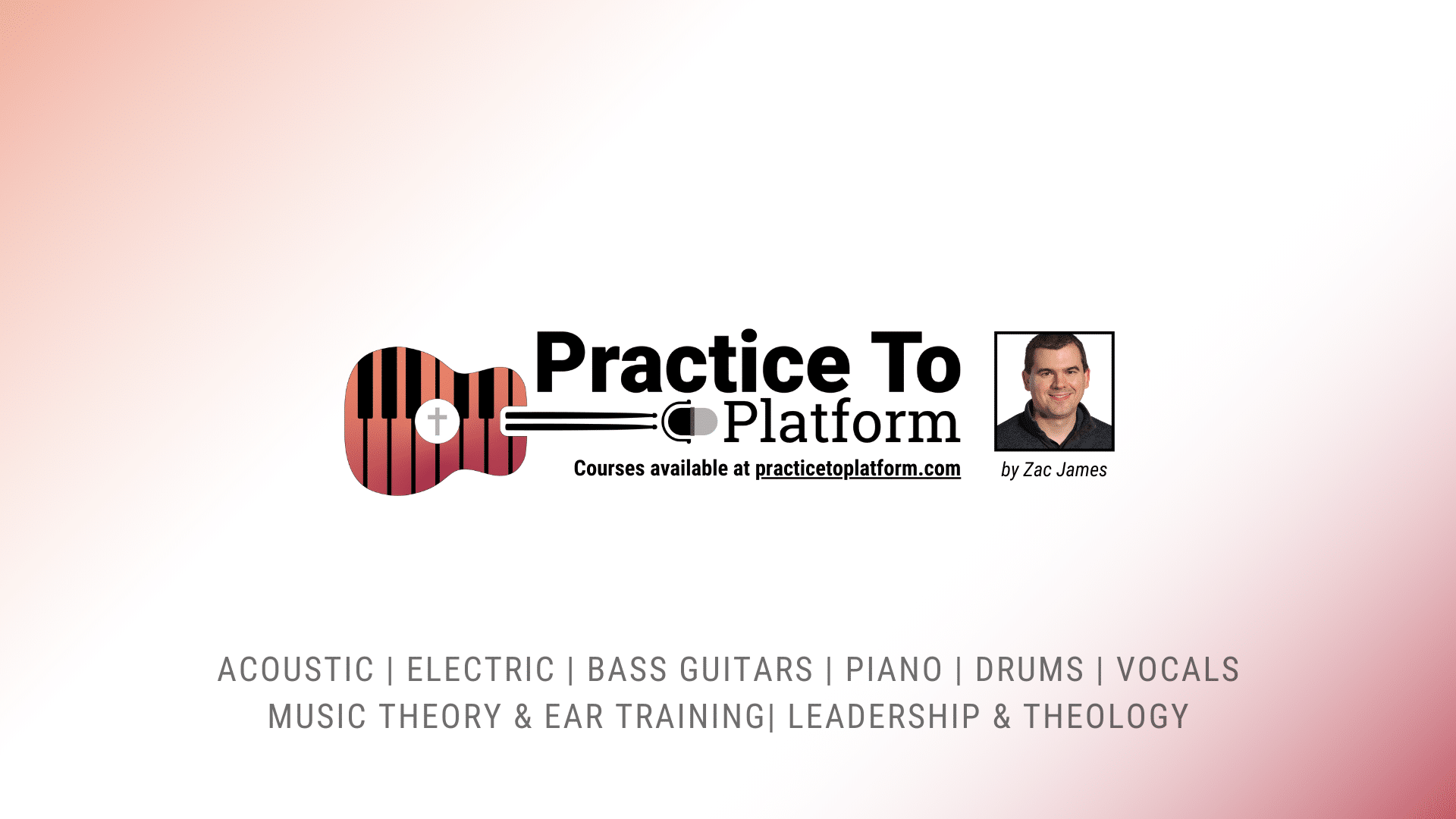 Practice To Platform

Courses available at practicetoplatform.com

by Zac James

ACOUSTIC | ELECTRIC | BASS GUITARS | PIANO | DRUMS | VOCALS
MUSIC THEORY & EAR TRAINING| LEADERSHIP & THEOLOGY